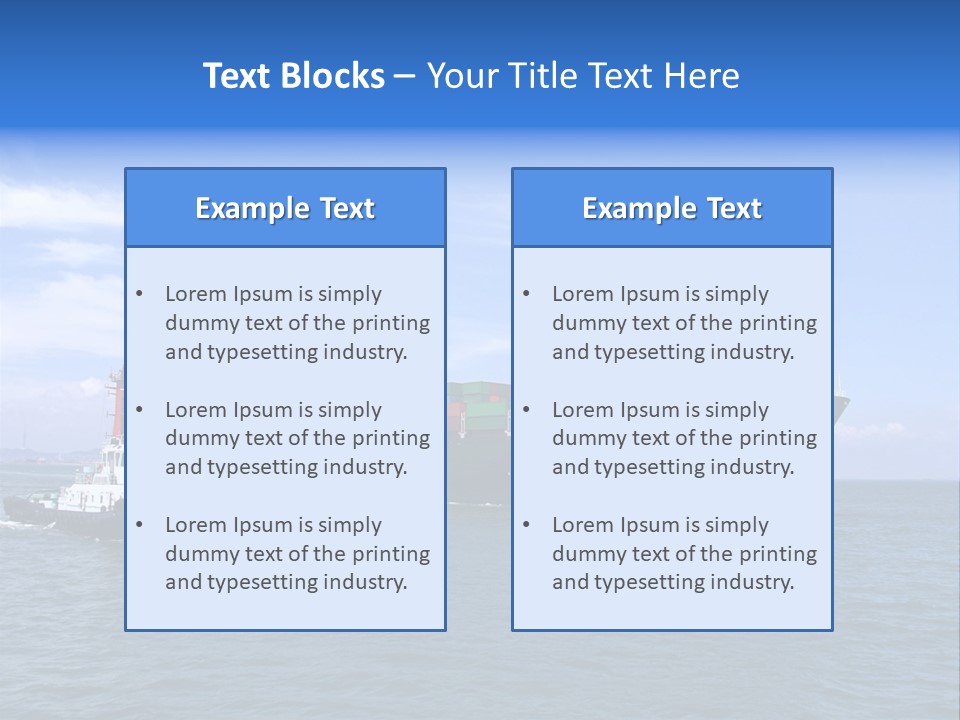 Text Blocks – Your Title Text Here

Example Text

• Lorem Ipsum is simply dummy text of the printing and typesetting industry.

• Lorem Ipsum is simply dummy text of the printing and typesetting industry.

• Lorem Ipsum is simply dummy text of the printing and typesetting industry.

Example Text

• Lorem Ipsum is simply dummy text of the printing and typesetting industry.

• Lorem Ipsum is simply dummy text of the printing and typesetting industry.

• Lorem Ipsum is simply dummy text of the printing and typesetting industry.